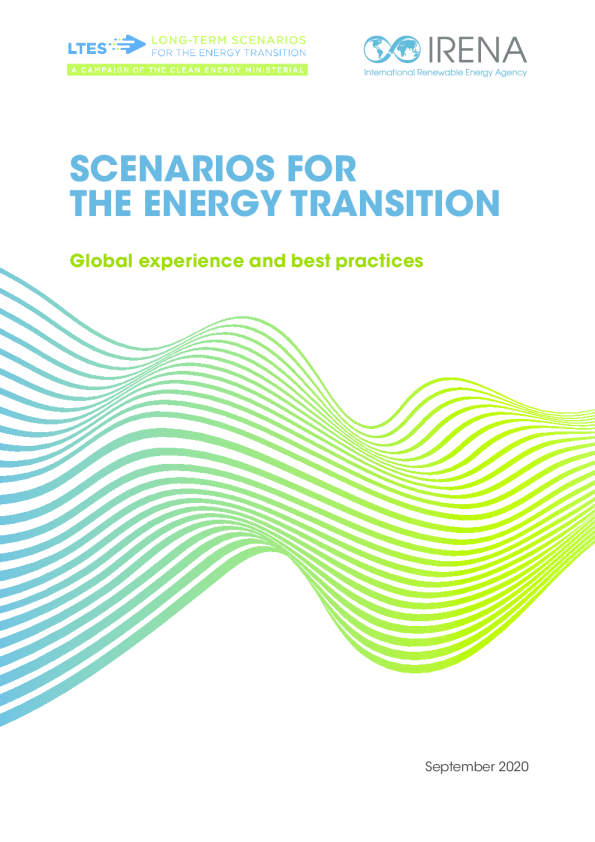 LTES LONG-TERM SCENARIOS FOR THE ENERGY TRANSITION
A CAMPAIGN OF THE CLEAN ENERGY MINISTERIAL

IRENA
International Renewable Energy Agency

SCENARIOS FOR THE ENERGY TRANSITION

Global experience and best practices

September 2020